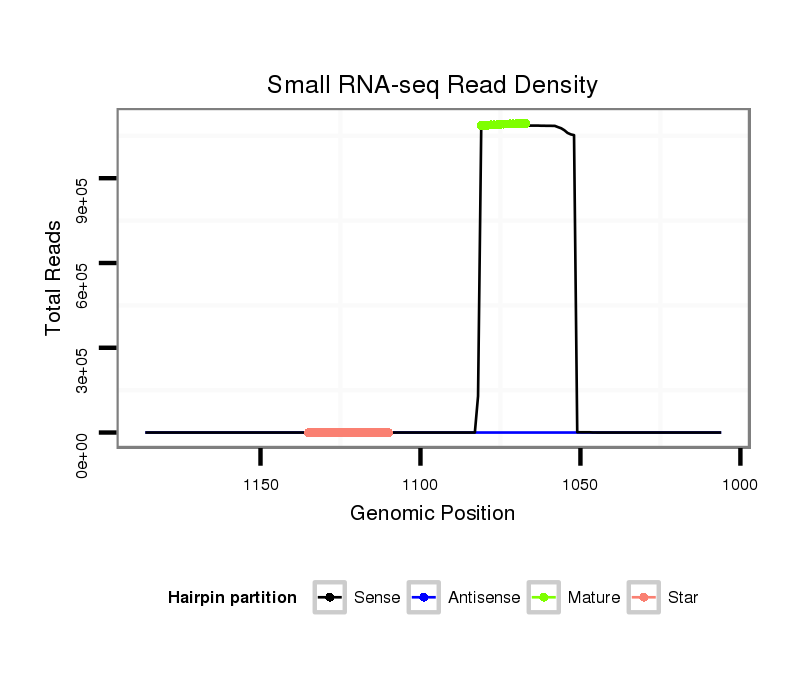 Small RNA-seq Read Density

Total Reads

9e+05
6e+05
3e+05
0e+00

1150
1100
1050
1000

Genomic Position

Hairpin partition Sense Antisense Mature Star